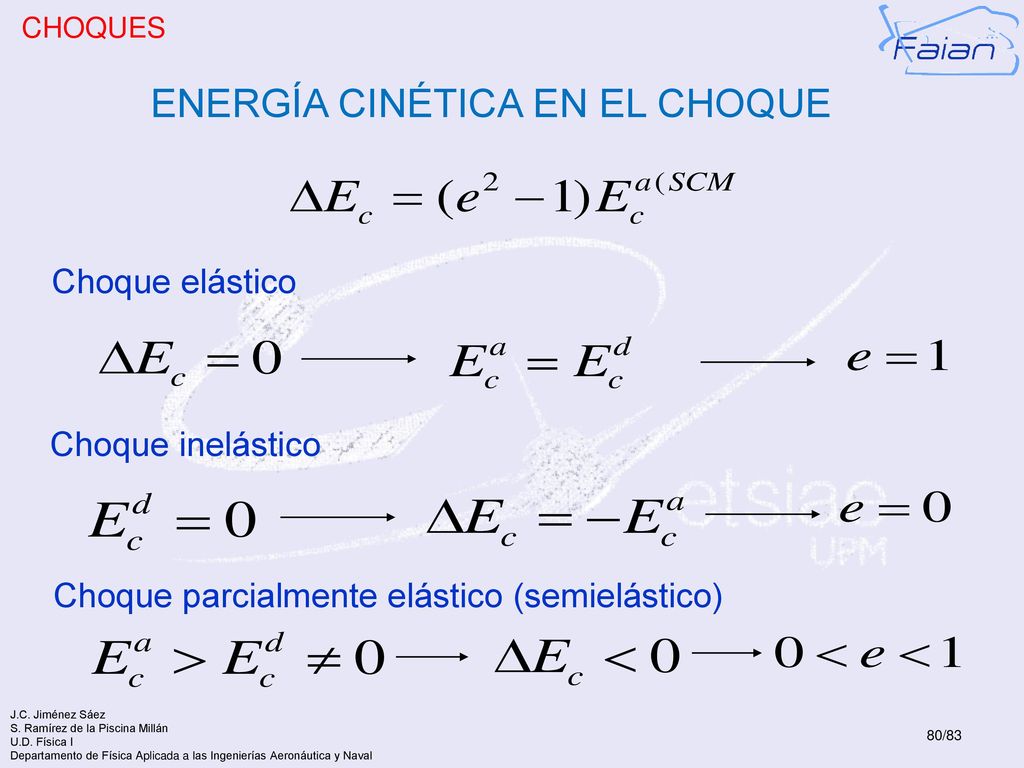 CHOQUES

Faian

ENERGÍA CINÉTICA EN EL CHOQUE

$\Delta E_c = (e^2 - 1) E_c^{a(SCM}$

Choque elástico

$\Delta E_c = 0 \longrightarrow E_c^a = E_c^d \longrightarrow e = 1$

Choque inelástico

$E_c^d = 0 \longrightarrow \Delta E_c = -E_c^a \longrightarrow e = 0$

etsiae UPM

Choque parcialmente elástico (semielástico)

$E_c^a > E_c^d \neq 0 \longrightarrow \Delta E_c < 0 \longrightarrow 0 < e < 1$

J.C. Jiménez Sáez
S. Ramírez de la Piscina Millán
U.D. Física I
Departamento de Física Aplicada a las Ingenierías Aeronáutica y Naval

80/83